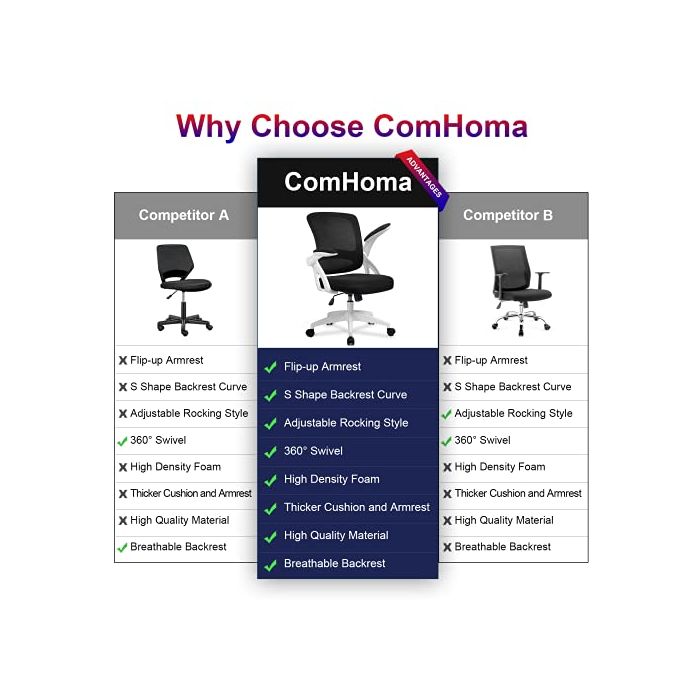 Why Choose ComHoma

Competitor A

✗ Flip-up Armrest
✗ S Shape Backrest Curve
✗ Adjustable Rocking Style
✓ 360° Swivel
✗ High Density Foam
✗ Thicker Cushion and Armrest
✗ High Quality Material
✓ Breathable Backrest

ComHoma
ADVANTAGES

✓ Flip-up Armrest
✓ S Shape Backrest Curve
✓ Adjustable Rocking Style
✓ 360° Swivel
✓ High Density Foam
✓ Thicker Cushion and Armrest
✓ High Quality Material
✓ Breathable Backrest

Competitor B

✗ Flip-up Armrest
✗ S Shape Backrest Curve
✓ Adjustable Rocking Style
✓ 360° Swivel
✗ High Density Foam
✗ Thicker Cushion and Armrest
✗ High Quality Material
✗ Breathable Backrest